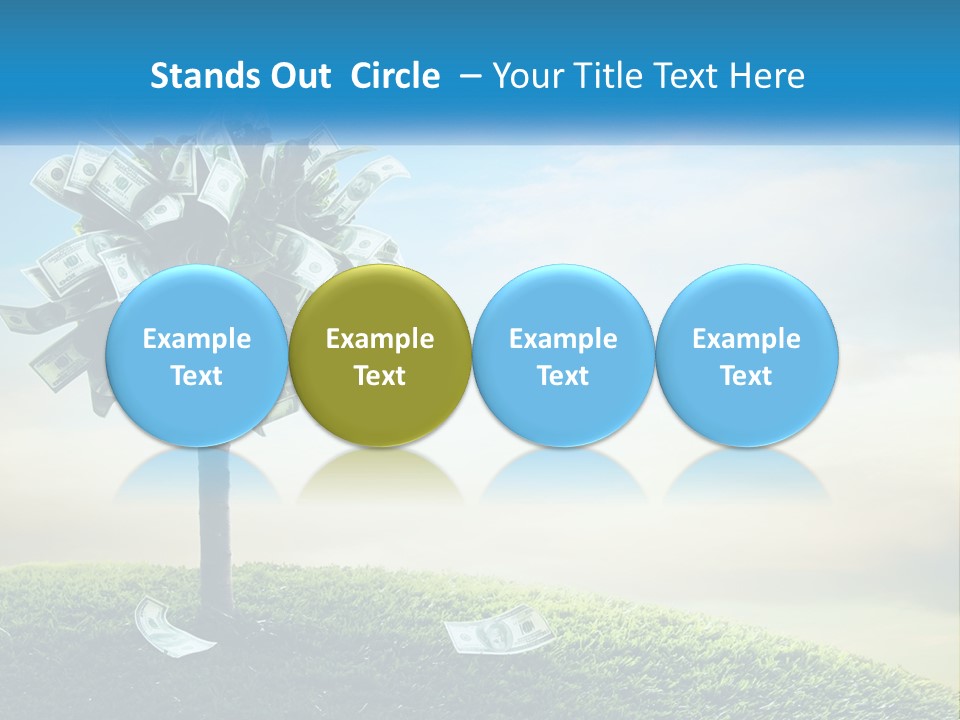 Stands Out Circle – Your Title Text Here

Example Text

Example Text

Example Text

Example Text